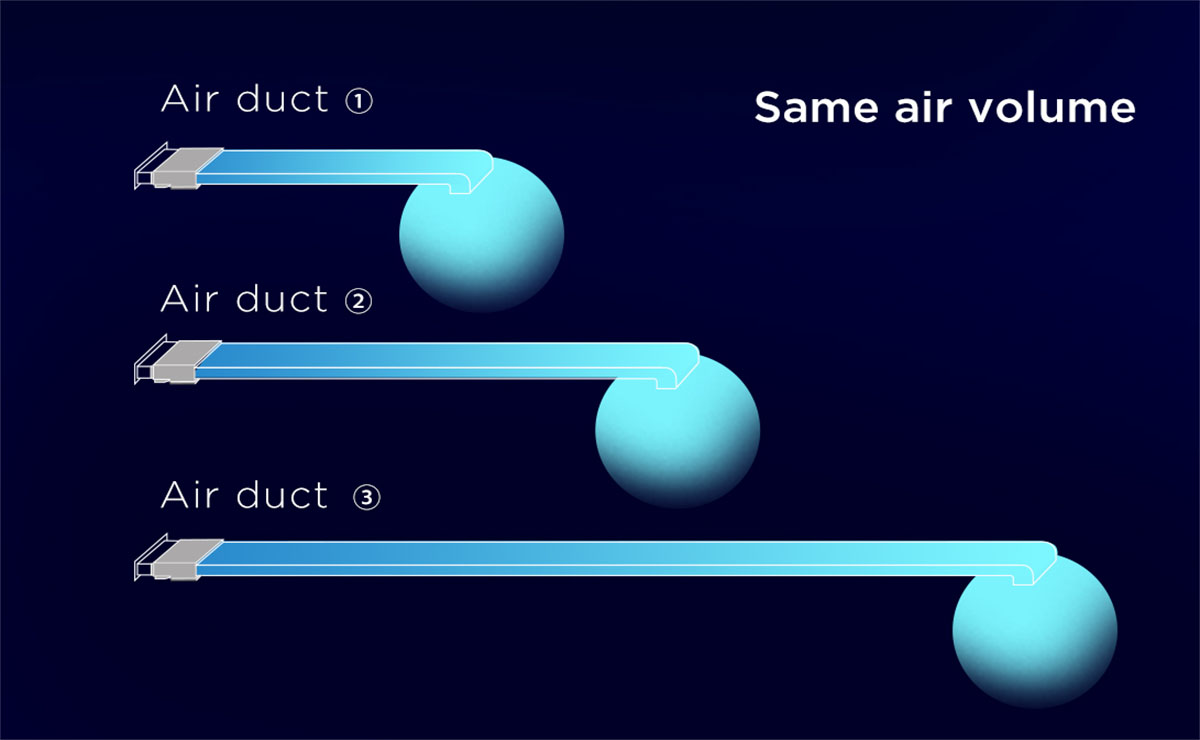 Air duct ①

Same air volume

Air duct ②

Air duct ③